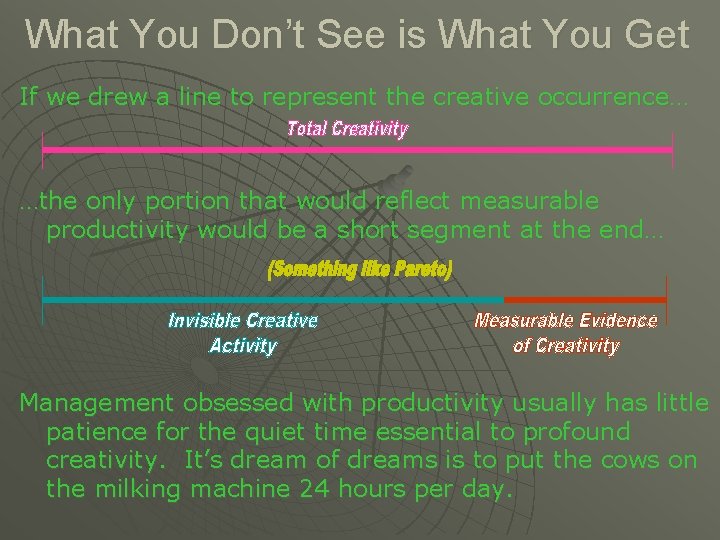 What You Don't See is What You Get

If we drew a line to represent the creative occurrence…

Total Creativity

…the only portion that would reflect measurable productivity would be a short segment at the end…

(Something like Pareto)

Invisible Creative Activity

Measurable Evidence of Creativity

Management obsessed with productivity usually has little patience for the quiet time essential to profound creativity. It's dream of dreams is to put the cows on the milking machine 24 hours per day.